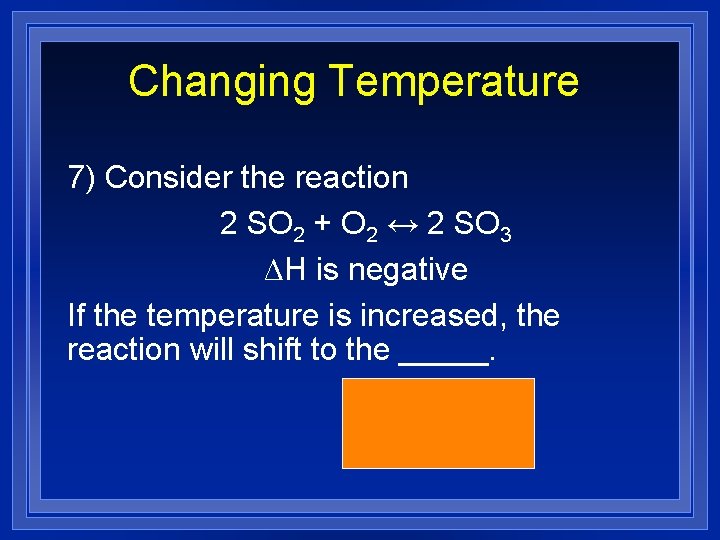 Changing Temperature

7) Consider the reaction

$2\ SO_2 + O_2 \leftrightarrow 2\ SO_3$

$\Delta H$ is negative

If the temperature is increased, the reaction will shift to the _____.